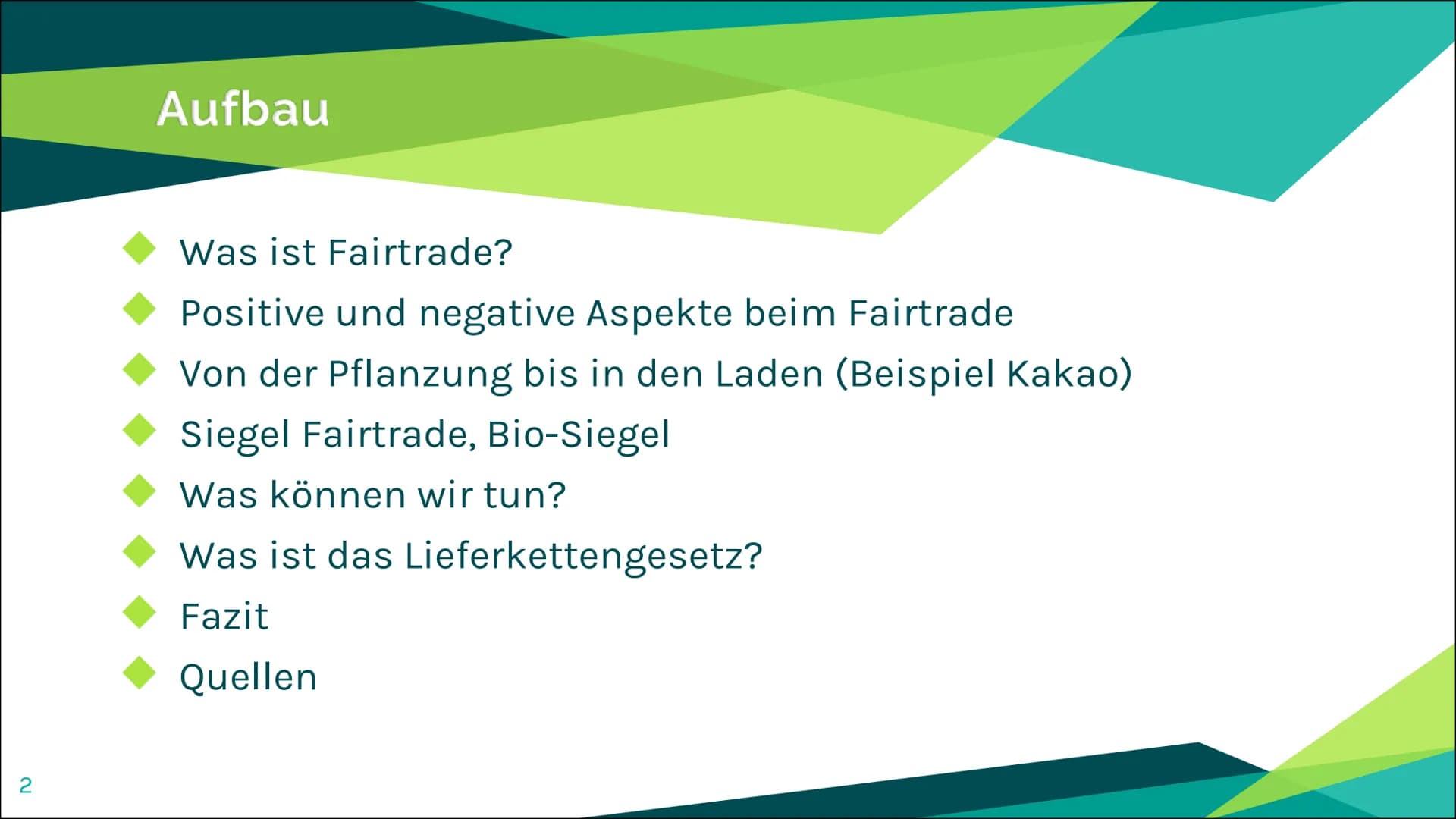 Aufbau

Was ist Fairtrade?
Positive und negative Aspekte beim Fairtrade
Von der Pflanzung bis in den Laden (Beispiel Kakao)
Siegel Fairtrade, Bio-Siegel
Was können wir tun?
Was ist das Lieferkettengesetz?
Fazit
Quellen

2